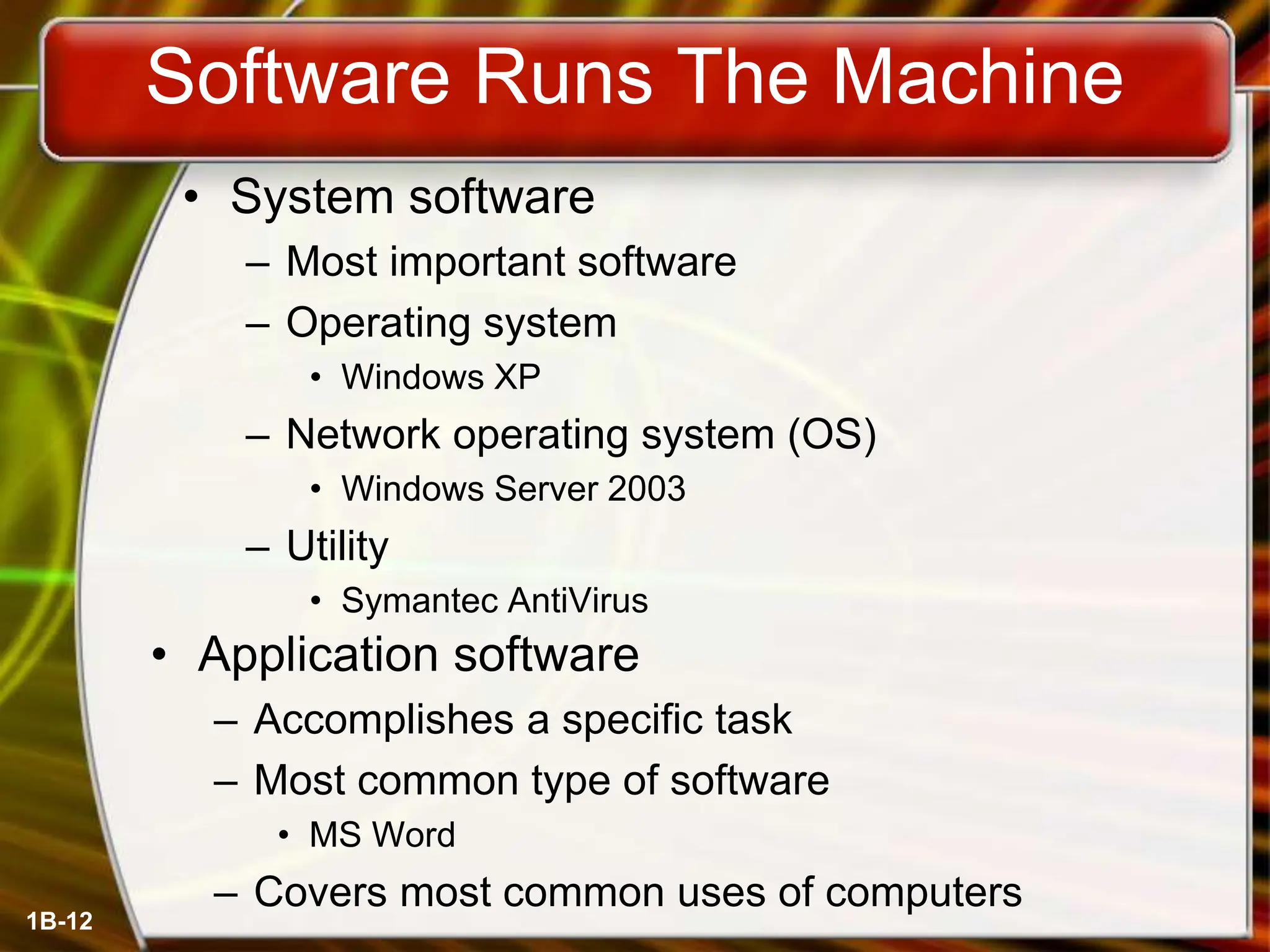 Software Runs The Machine

• System software
– Most important software
– Operating system
• Windows XP
– Network operating system (OS)
• Windows Server 2003
– Utility
• Symantec AntiVirus

• Application software
– Accomplishes a specific task
– Most common type of software
• MS Word
– Covers most common uses of computers

1B-12